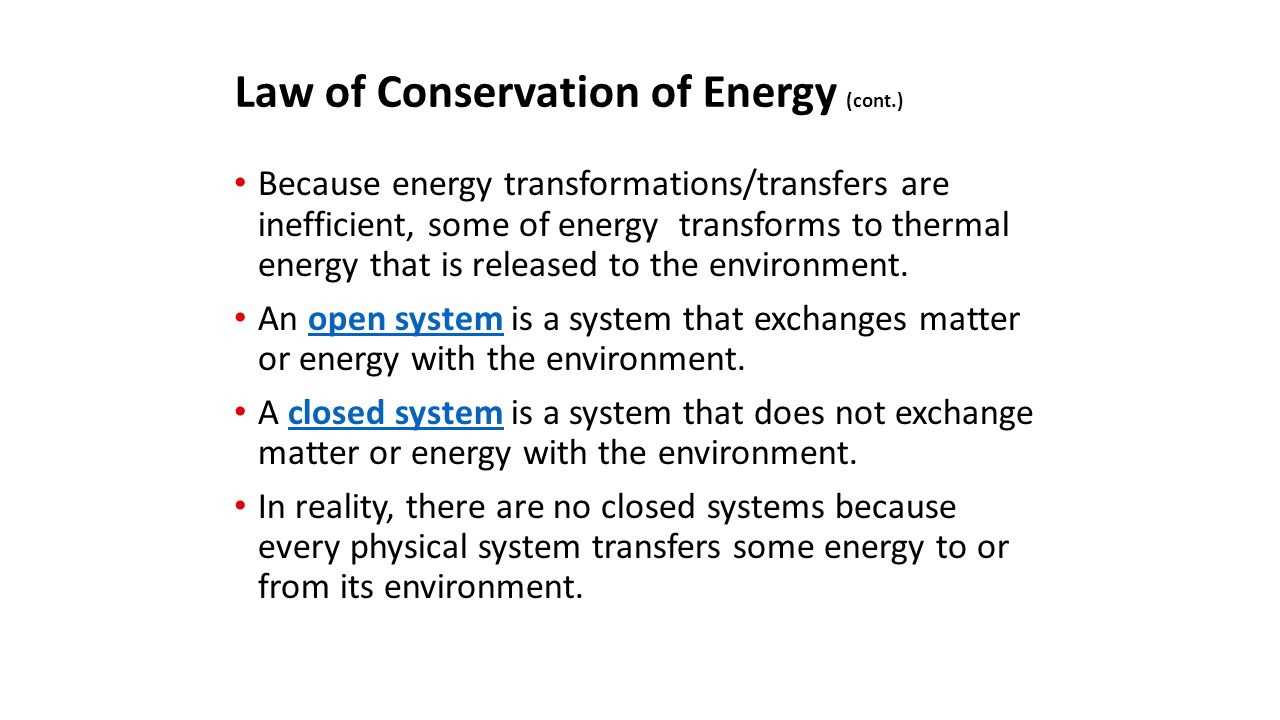 Law of Conservation of Energy (cont.)

• Because energy transformations/transfers are inefficient, some of energy transforms to thermal energy that is released to the environment.

• An open system is a system that exchanges matter or energy with the environment.

• A closed system is a system that does not exchange matter or energy with the environment.

• In reality, there are no closed systems because every physical system transfers some energy to or from its environment.